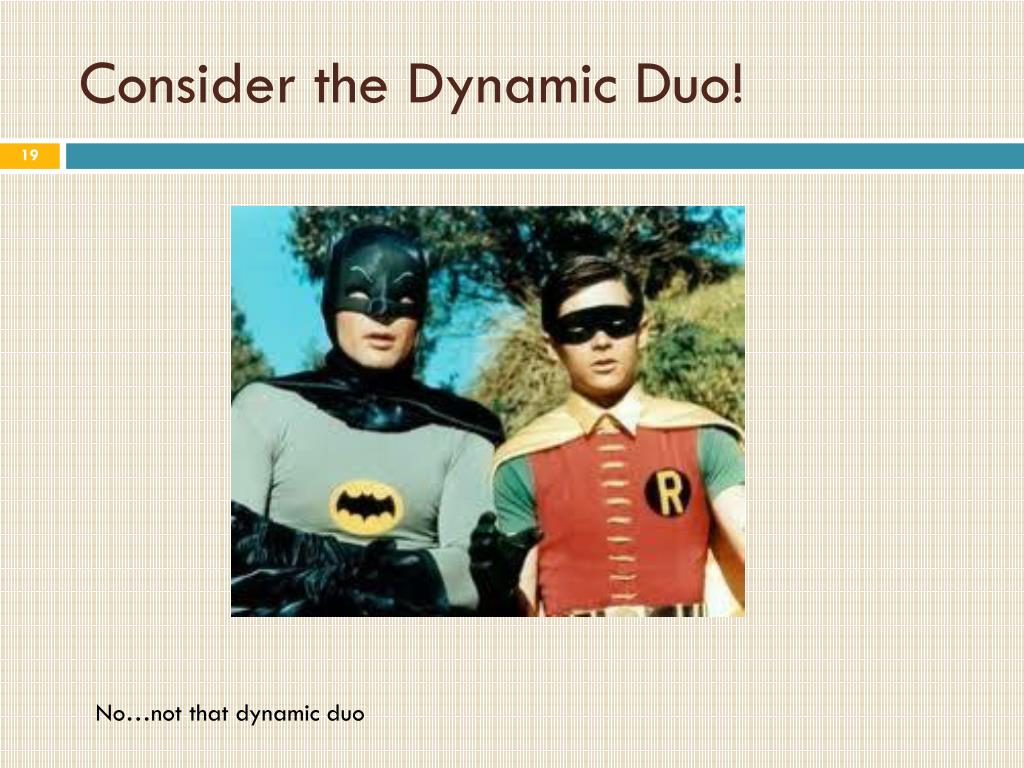 Consider the Dynamic Duo!

19

R

No…not that dynamic duo